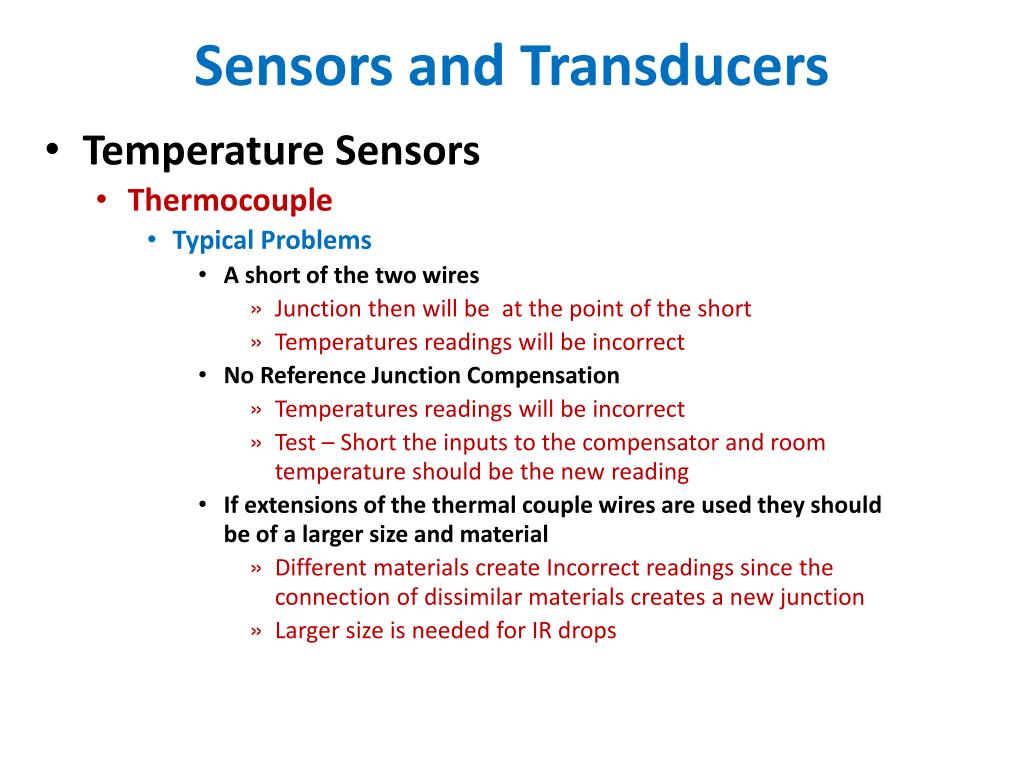 Sensors and Transducers

• Temperature Sensors
  • Thermocouple
    • Typical Problems
      • A short of the two wires
        » Junction then will be at the point of the short
        » Temperatures readings will be incorrect
      • No Reference Junction Compensation
        » Temperatures readings will be incorrect
        » Test – Short the inputs to the compensator and room temperature should be the new reading
      • If extensions of the thermal couple wires are used they should be of a larger size and material
        » Different materials create Incorrect readings since the connection of dissimilar materials creates a new junction
        » Larger size is needed for IR drops